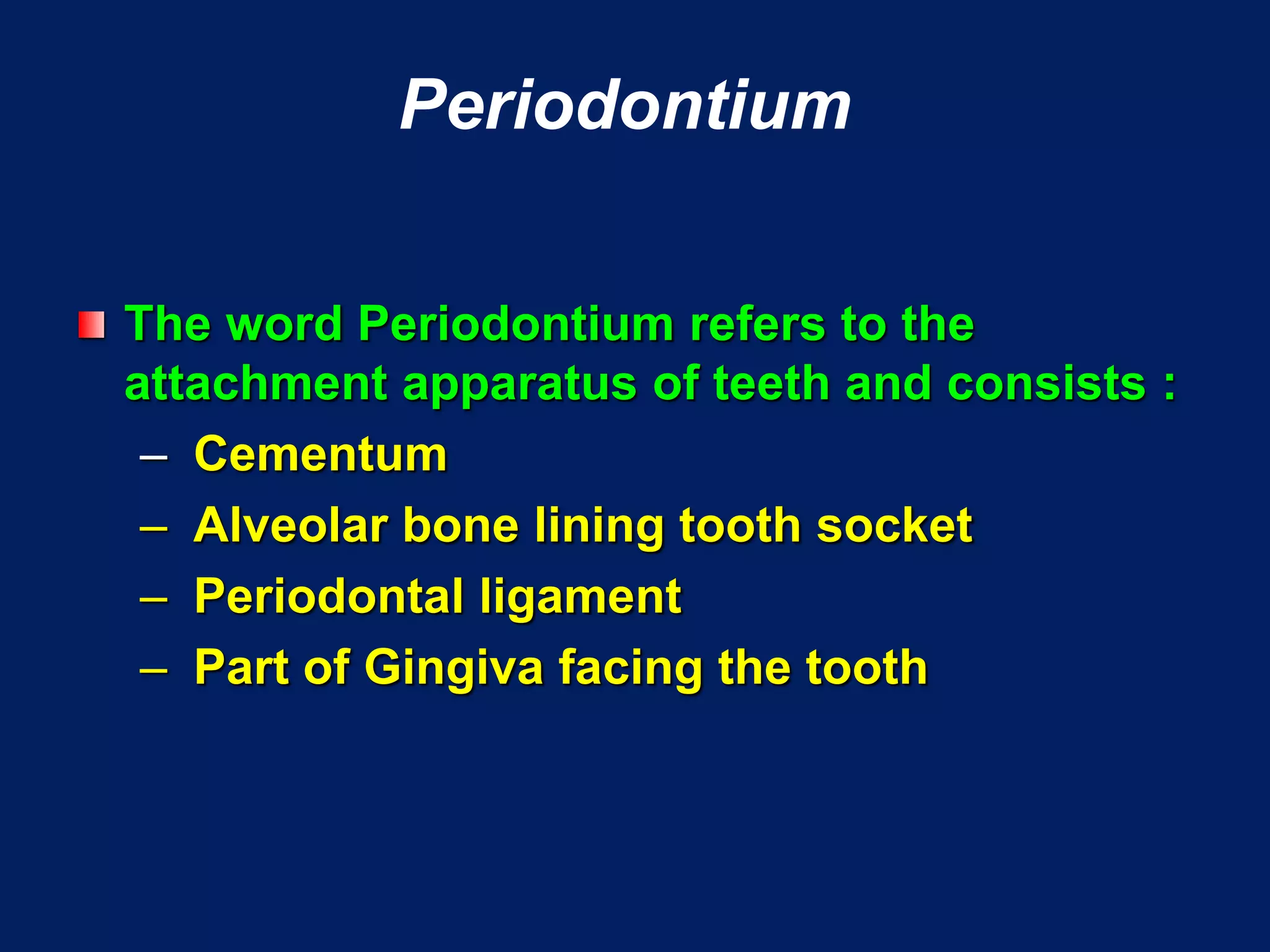 Periodontium

The word Periodontium refers to the attachment apparatus of teeth and consists :

– Cementum
– Alveolar bone lining tooth socket
– Periodontal ligament
– Part of Gingiva facing the tooth